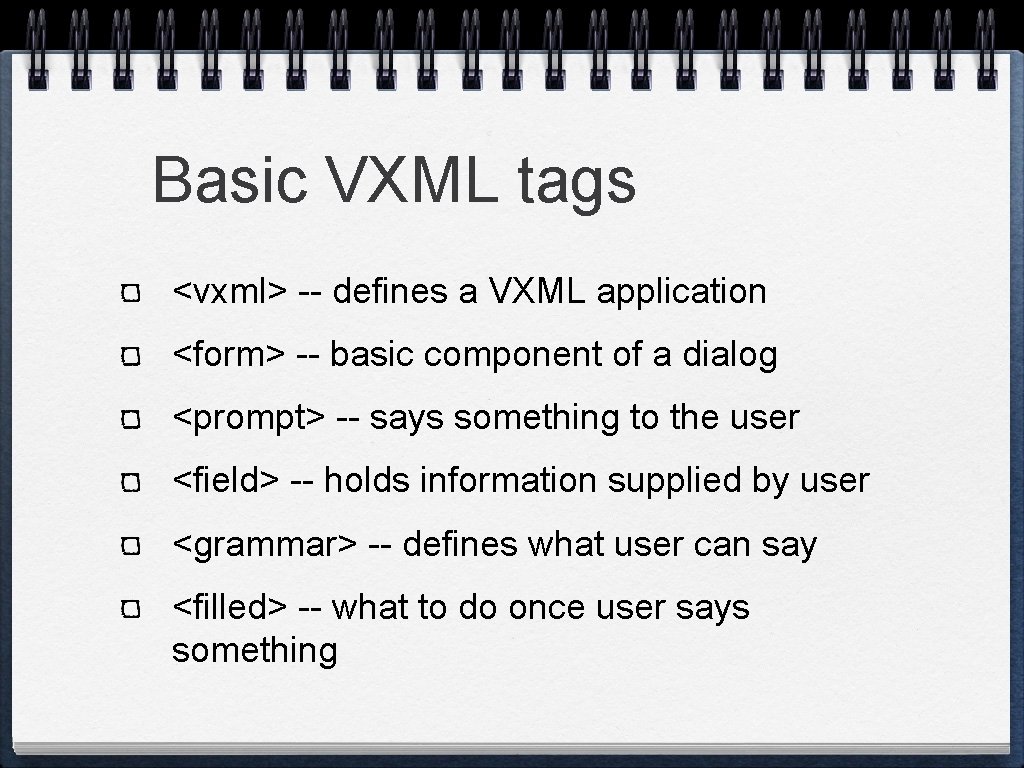 Basic VXML tags

<vxml> -- defines a VXML application

<form> -- basic component of a dialog

<prompt> -- says something to the user

<field> -- holds information supplied by user

<grammar> -- defines what user can say

<filled> -- what to do once user says something